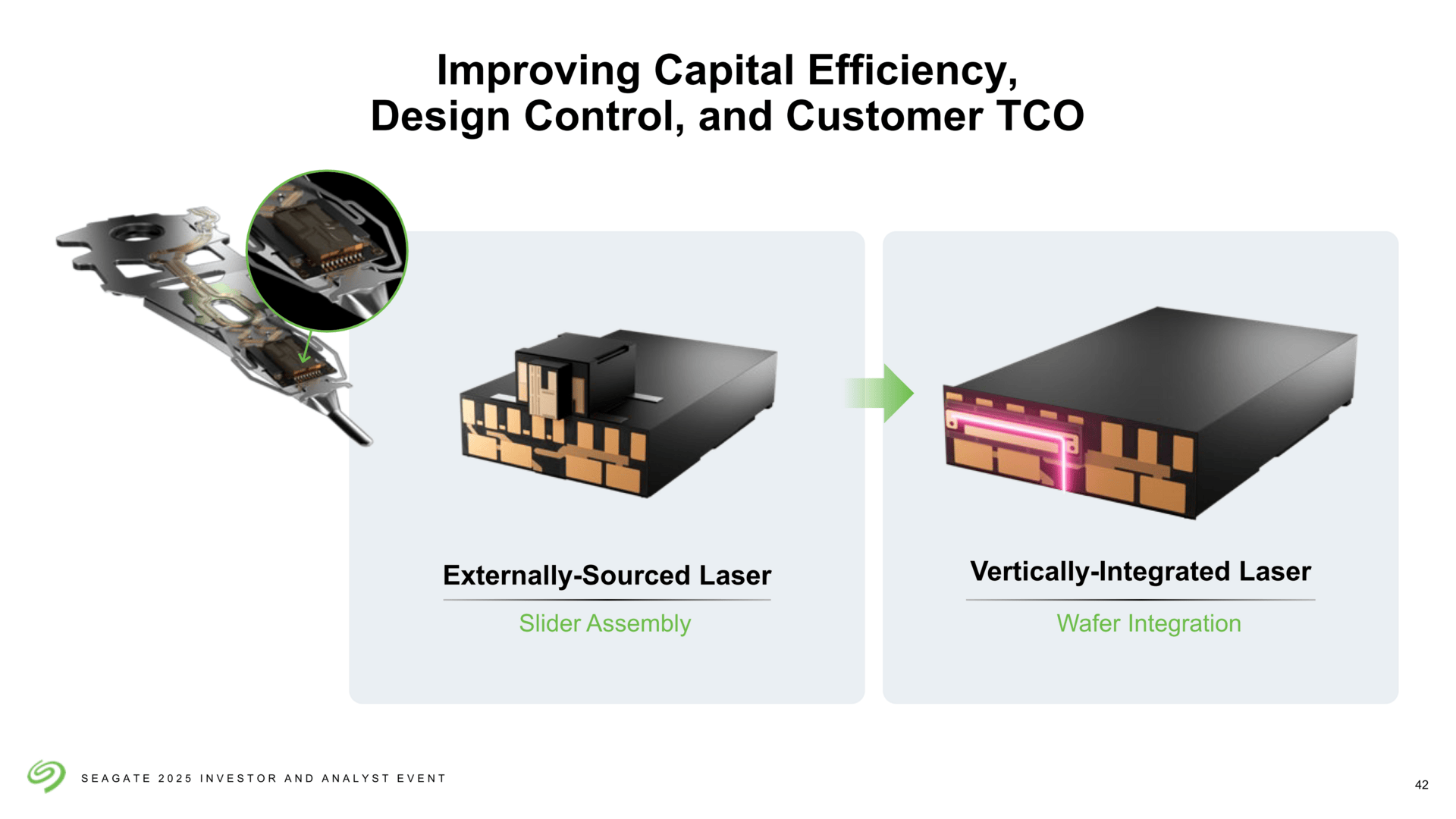 Improving Capital Efficiency, Design Control, and Customer TCO

Externally-Sourced Laser

Slider Assembly

Vertically-Integrated Laser

Wafer Integration

SEAGATE 2025 INVESTOR AND ANALYST EVENT

42